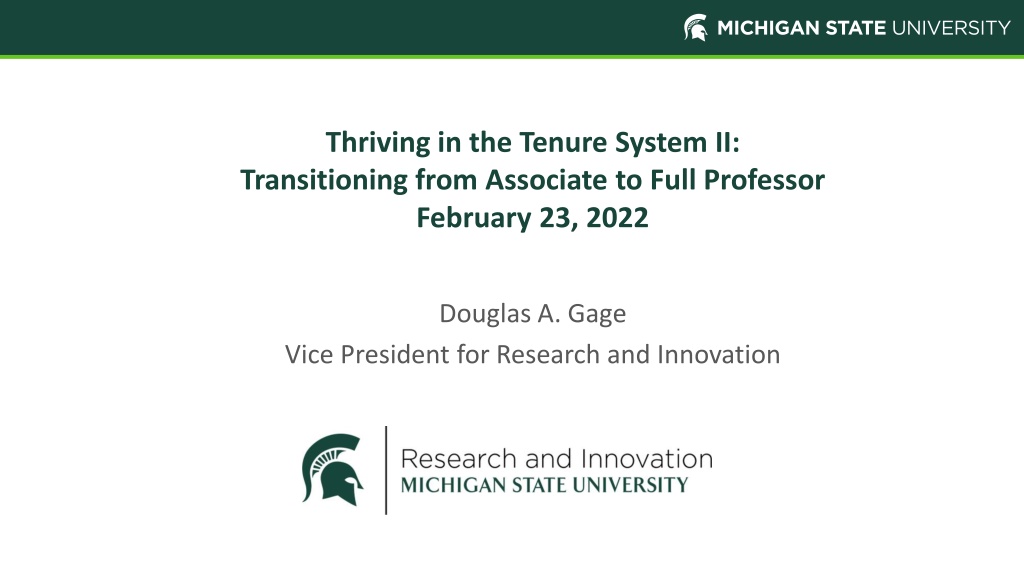 MICHIGAN STATE UNIVERSITY

Thriving in the Tenure System II:
Transitioning from Associate to Full Professor
February 23, 2022

Douglas A. Gage
Vice President for Research and Innovation

Research and Innovation
MICHIGAN STATE UNIVERSITY